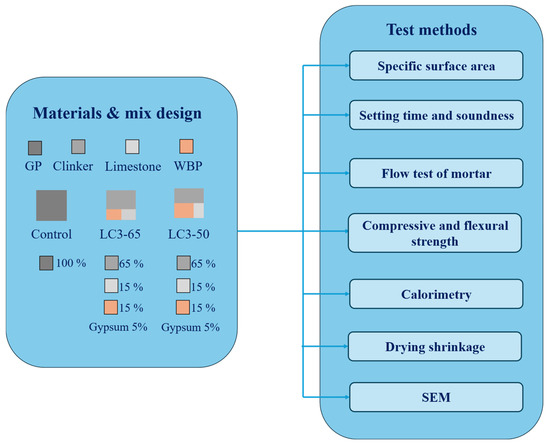 Materials & mix design

GP Clinker Limestone WBP

Control LC3-65 LC3-50

100 %

65 %
15 %
15 %
Gypsum 5%

65 %
15 %
15 %
Gypsum 5%

Test methods

Specific surface area

Setting time and soundness

Flow test of mortar

Compressive and flexural strength

Calorimetry

Drying shrinkage

SEM